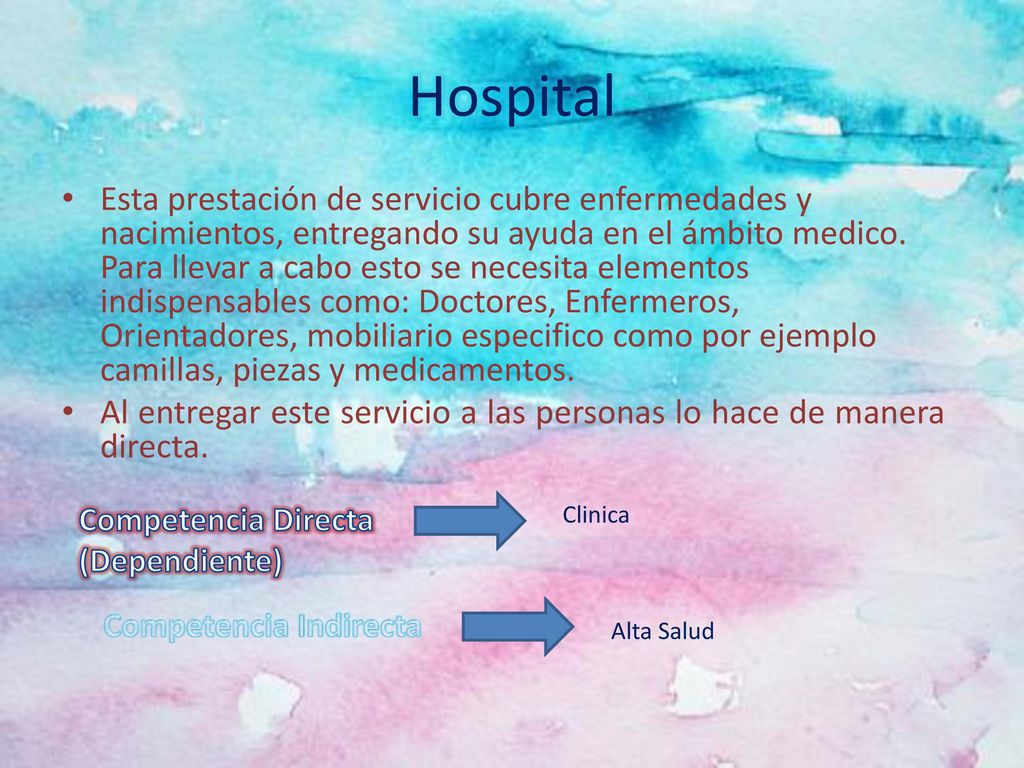 Hospital

• Esta prestación de servicio cubre enfermedades y nacimientos, entregando su ayuda en el ámbito medico. Para llevar a cabo esto se necesita elementos indispensables como: Doctores, Enfermeros, Orientadores, mobiliario especifico como por ejemplo camillas, piezas y medicamentos.
• Al entregar este servicio a las personas lo hace de manera directa.

Competencia Directa (Dependiente)

Clinica

Competencia Indirecta

Alta Salud